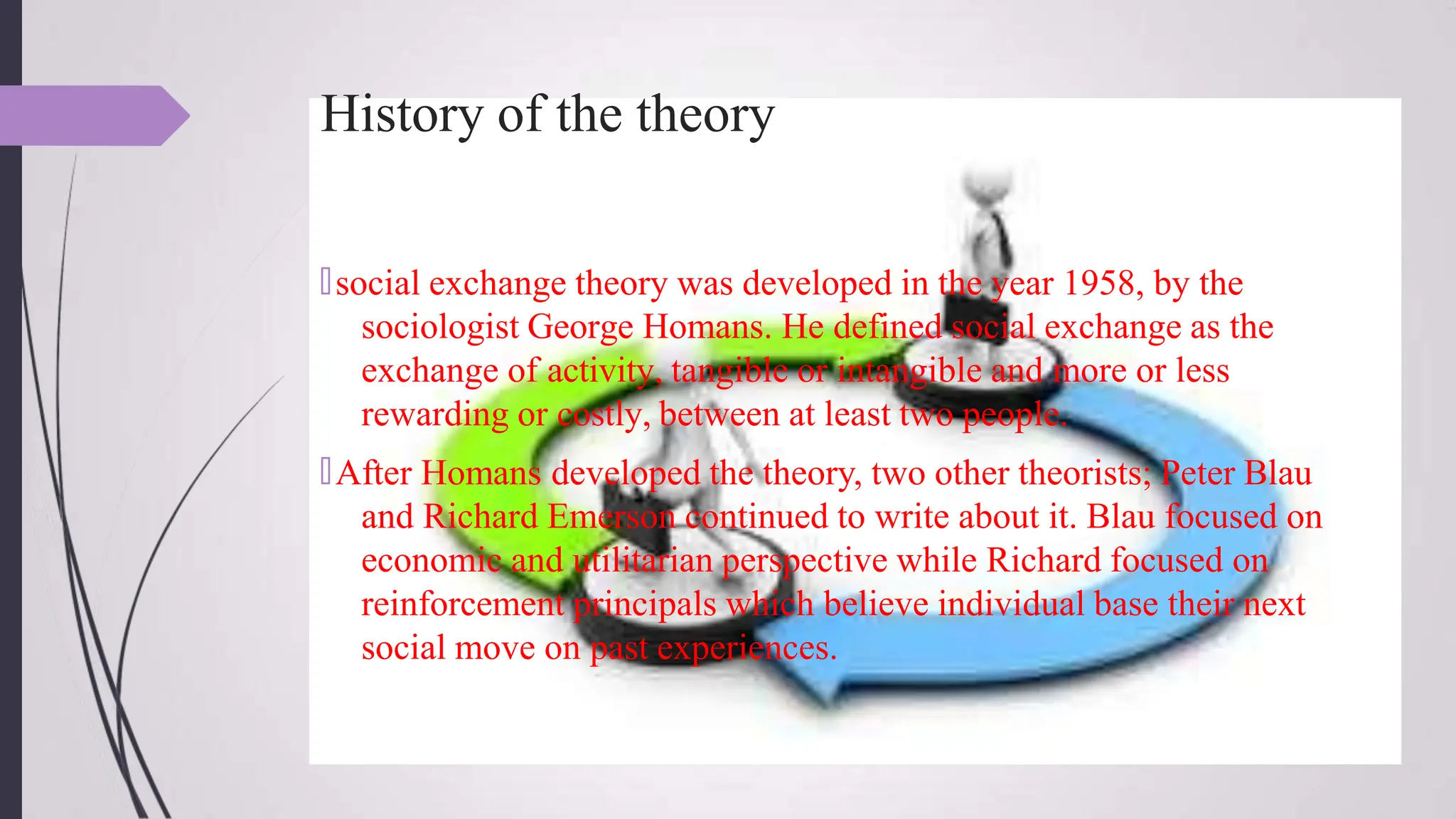 History of the theory

social exchange theory was developed in the year 1958, by the sociologist George Homans. He defined social exchange as the exchange of activity, tangible or intangible and more or less rewarding or costly, between at least two people.

After Homans developed the theory, two other theorists; Peter Blau and Richard Emerson continued to write about it. Blau focused on economic and utilitarian perspective while Richard focused on reinforcement principals which believe individual base their next social move on past experiences.